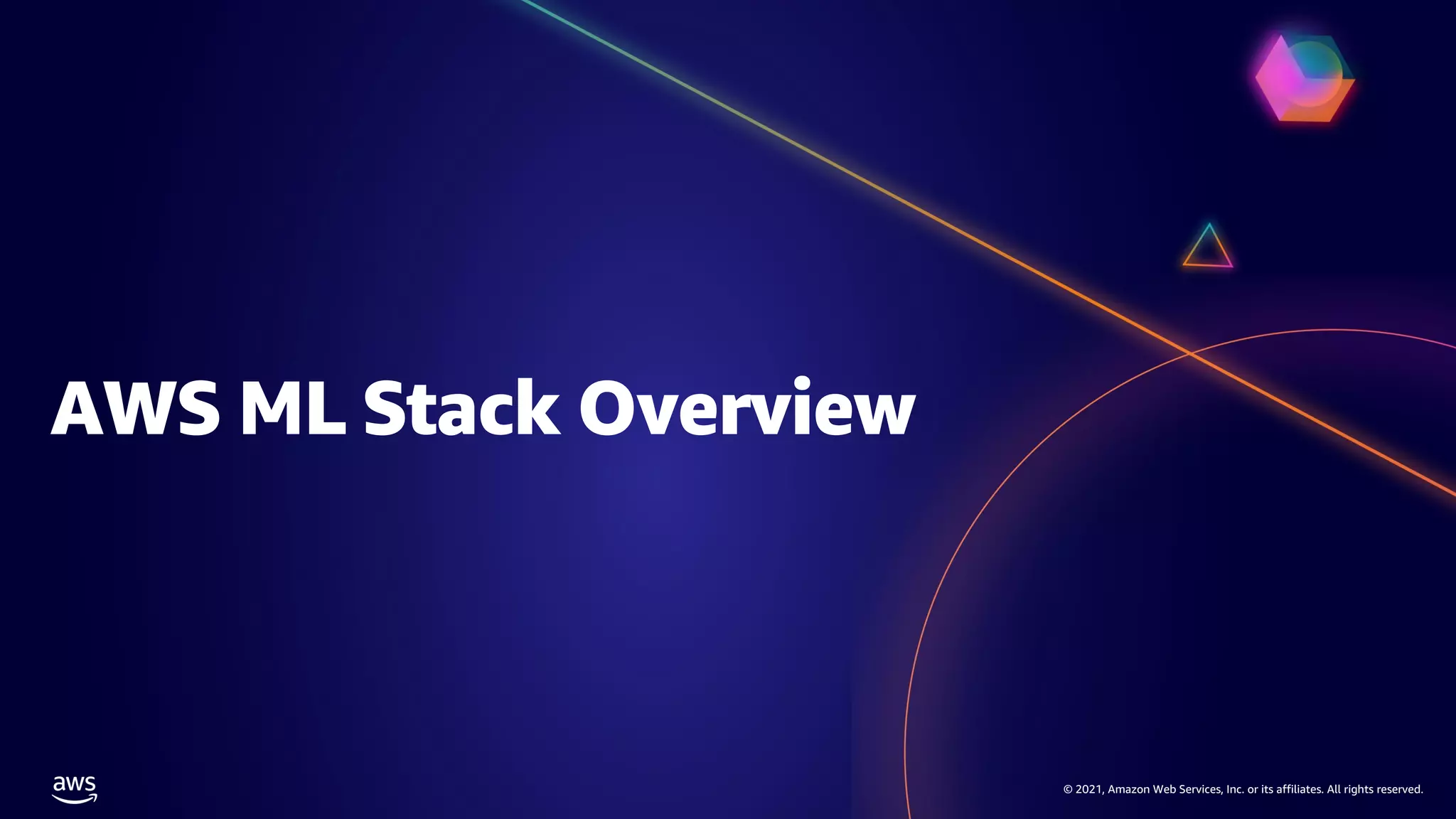 AWS ML Stack Overview

aws

© 2021, Amazon Web Services, Inc. or its affiliates. All rights reserved.